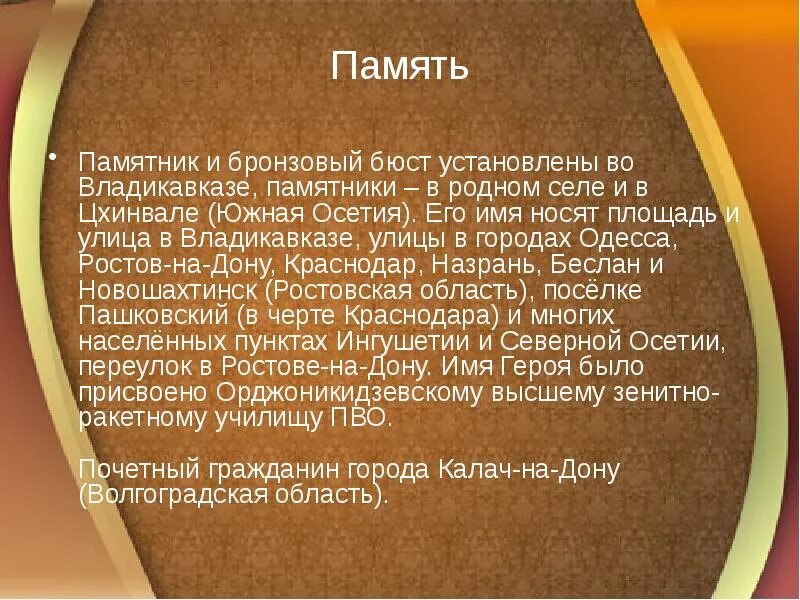 Память

• Памятник и бронзовый бюст установлены во Владикавказе, памятники – в родном селе и в Цхинвале (Южная Осетия). Его имя носят площадь и улица в Владикавказе, улицы в городах Одесса, Ростов-на-Дону, Краснодар, Назрань, Беслан и Новошахтинск (Ростовская область), посёлке Пашковский (в черте Краснодара) и многих населённых пунктах Ингушетии и Северной Осетии, переулок в Ростове-на-Дону. Имя Героя было присвоено Орджоникидзевскому высшему зенитно-ракетному училищу ПВО.

Почетный гражданин города Калач-на-Дону (Волгоградская область).